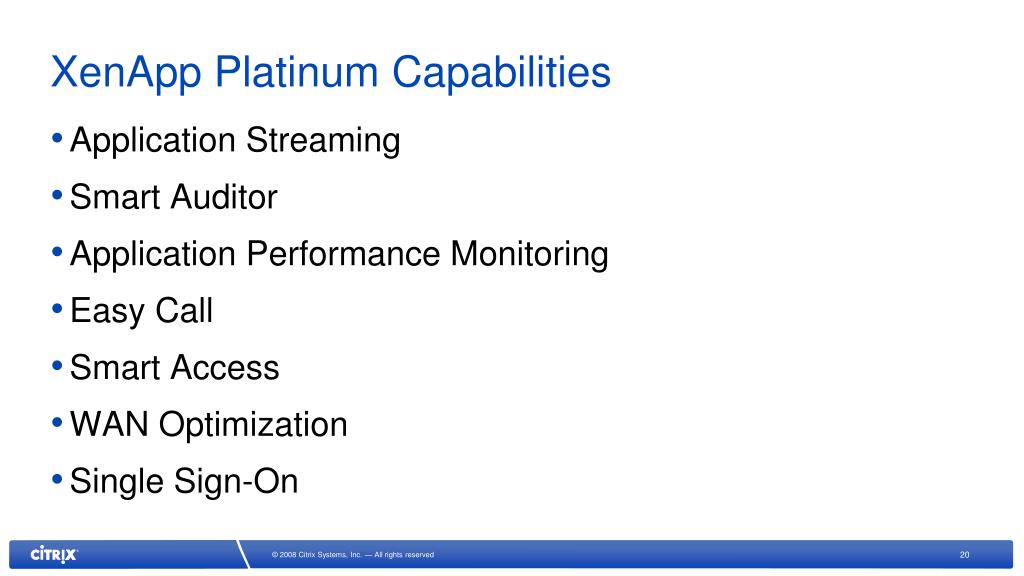 XenApp Platinum Capabilities

• Application Streaming
• Smart Auditor
• Application Performance Monitoring
• Easy Call
• Smart Access
• WAN Optimization
• Single Sign-On

CITRIX

© 2008 Citrix Systems, Inc. — All rights reserved

20